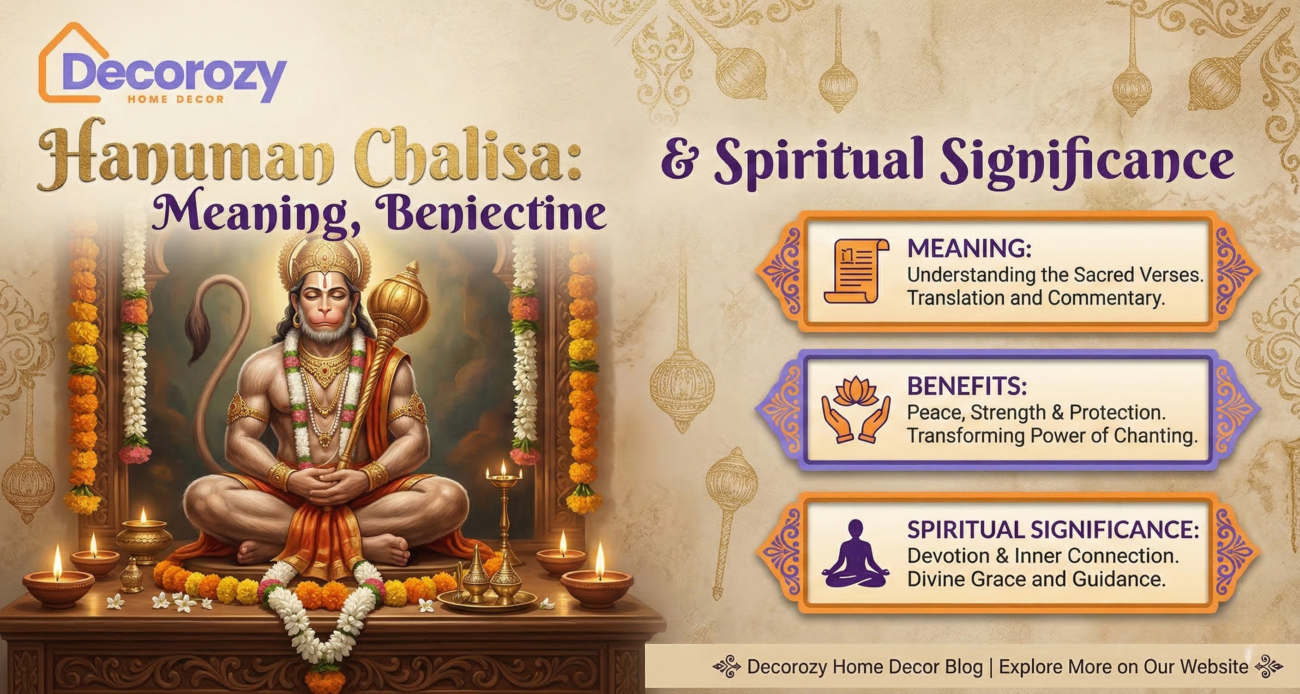 Decorozy
HOME DECOR

Hanuman Chalisa: Meaning, Beniectine & Spiritual Significance

MEANING:
Understanding the Sacred Verses.
Translation and Commentary.

BENEFITS:
Peace, Strength & Protection.
Transforming Power of Chanting.

SPIRITUAL SIGNIFICANCE:
Devotion & Inner Connection.
Divine Grace and Guidance.

Decorozy Home Decor Blog | Explore More on Our Website